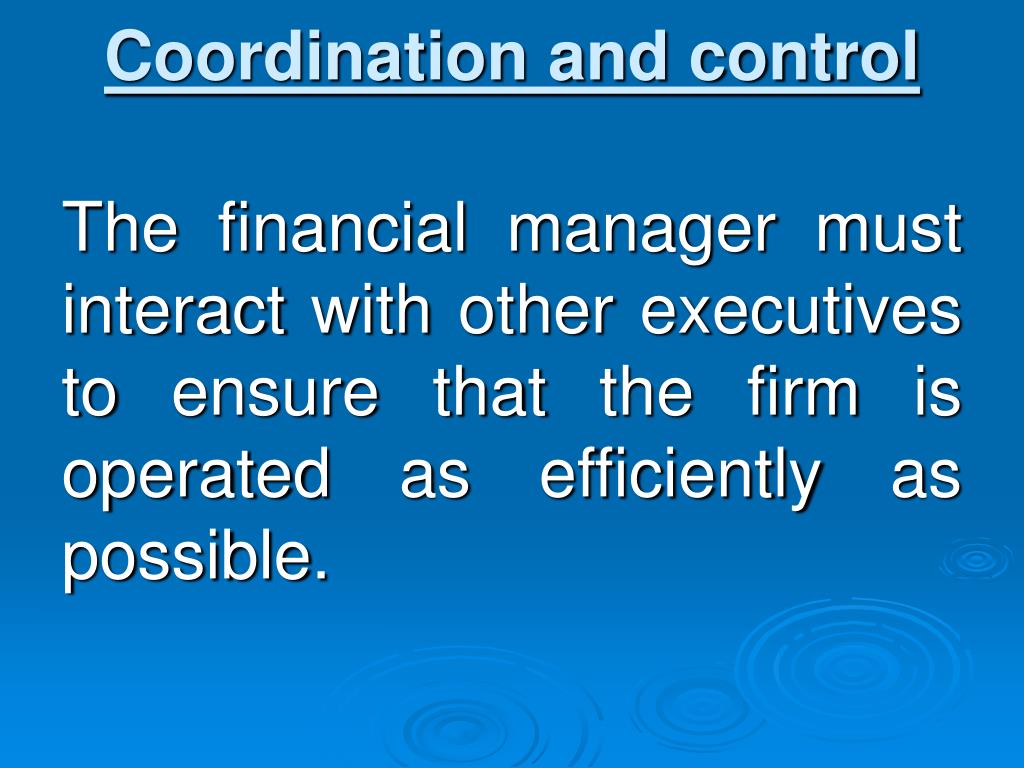 Coordination and control

The financial manager must interact with other executives to ensure that the firm is operated as efficiently as possible.